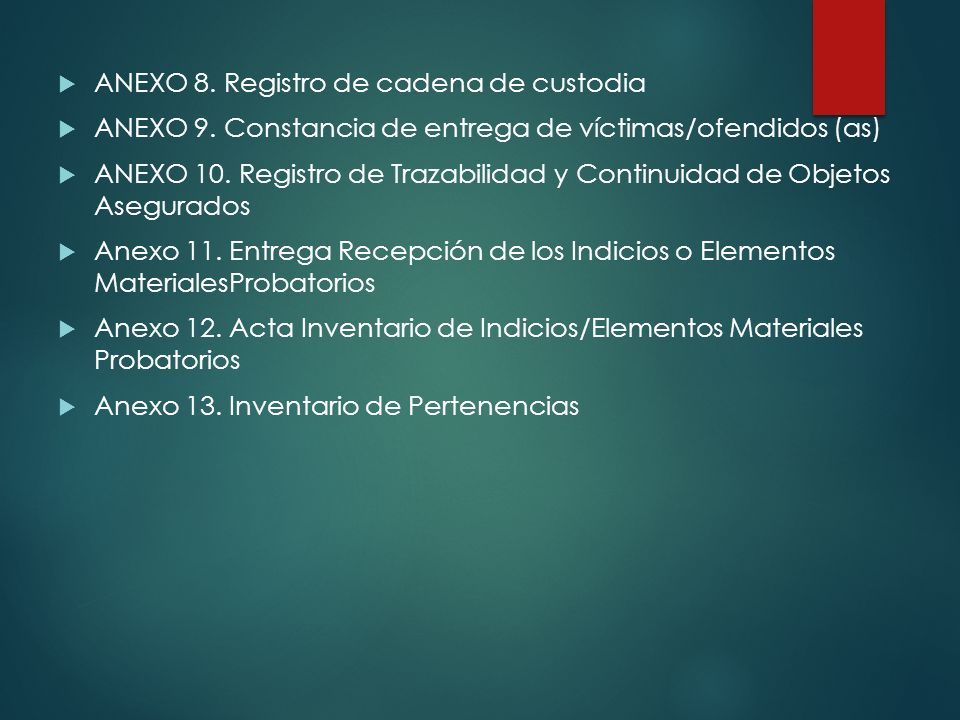 ANEXO 8. Registro de cadena de custodia

ANEXO 9. Constancia de entrega de víctimas/ofendidos (as)

ANEXO 10. Registro de Trazabilidad y Continuidad de Objetos Asegurados

Anexo 11. Entrega Recepción de los Indicios o Elementos MaterialesProbatorios

Anexo 12. Acta Inventario de Indicios/Elementos Materiales Probatorios

Anexo 13. Inventario de Pertenencias